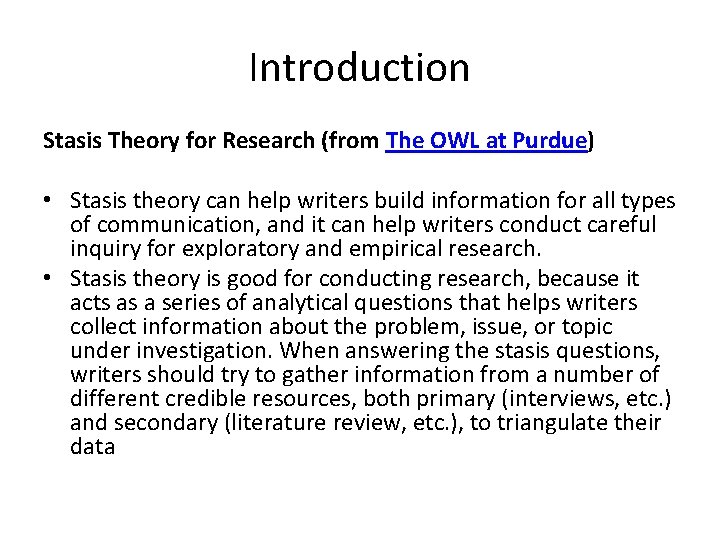 Introduction

Stasis Theory for Research (from The OWL at Purdue)

• Stasis theory can help writers build information for all types of communication, and it can help writers conduct careful inquiry for exploratory and empirical research.
• Stasis theory is good for conducting research, because it acts as a series of analytical questions that helps writers collect information about the problem, issue, or topic under investigation. When answering the stasis questions, writers should try to gather information from a number of different credible resources, both primary (interviews, etc.) and secondary (literature review, etc.), to triangulate their data